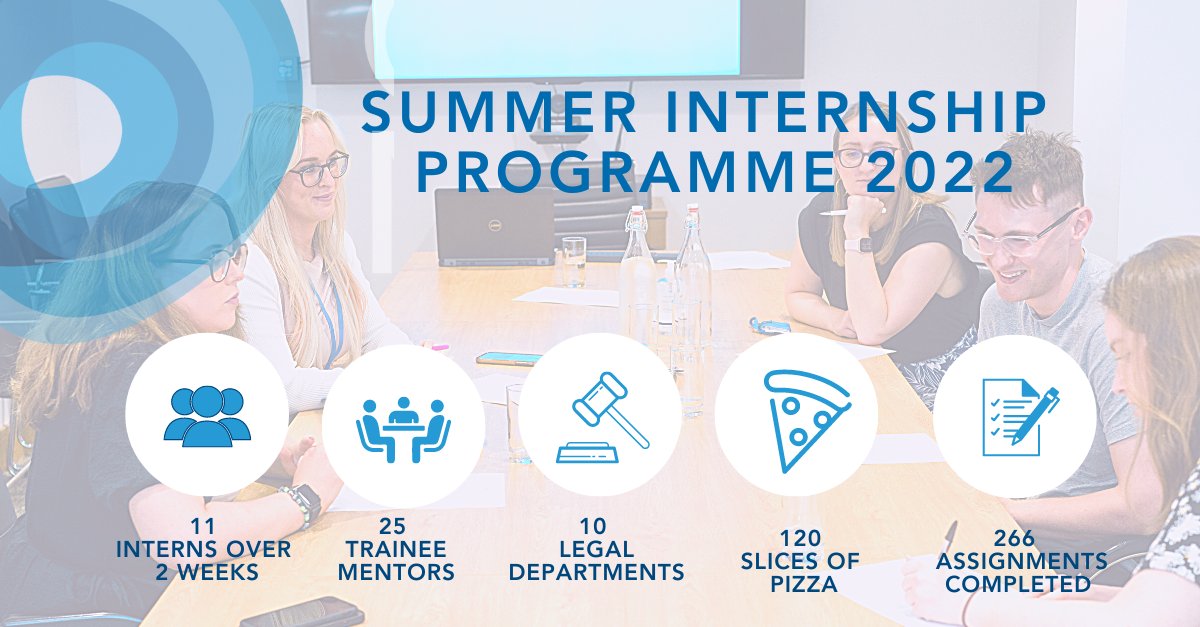 SUMMER INTERNSHIP PROGRAMME 2022

11
INTERNS OVER 2 WEEKS

25
TRAINEE MENTORS

10
LEGAL DEPARTMENTS

120
SLICES OF PIZZA

266
ASSIGNMENTS COMPLETED